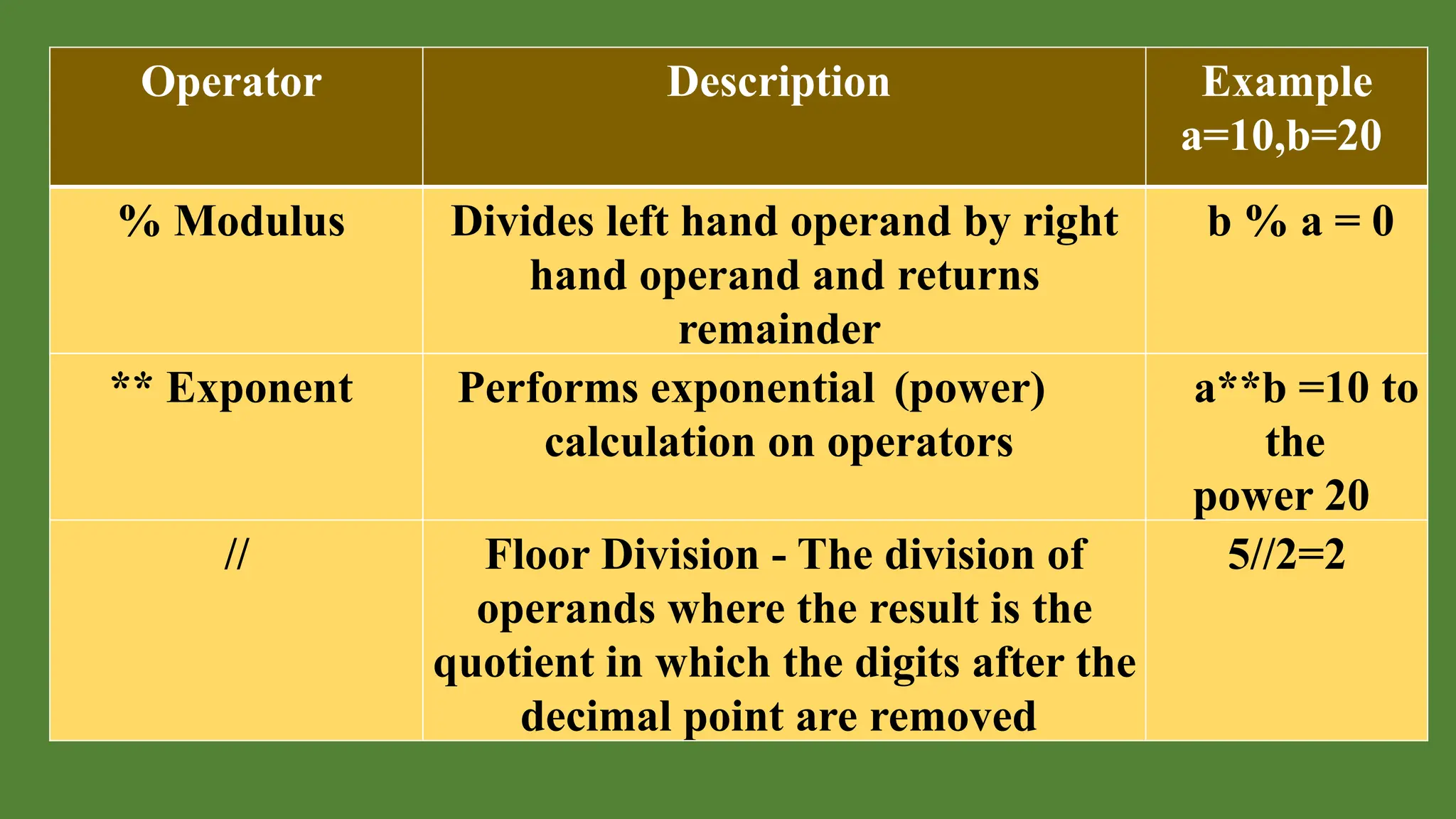 | Operator | Description | Example a=10,b=20 |
|---|---|---|
| % Modulus | Divides left hand operand by right hand operand and returns remainder | b % a = 0 |
| ** Exponent | Performs exponential (power) calculation on operators | a**b =10 to the power 20 |
| // | Floor Division - The division of operands where the result is the quotient in which the digits after the decimal point are removed | 5//2=2 |